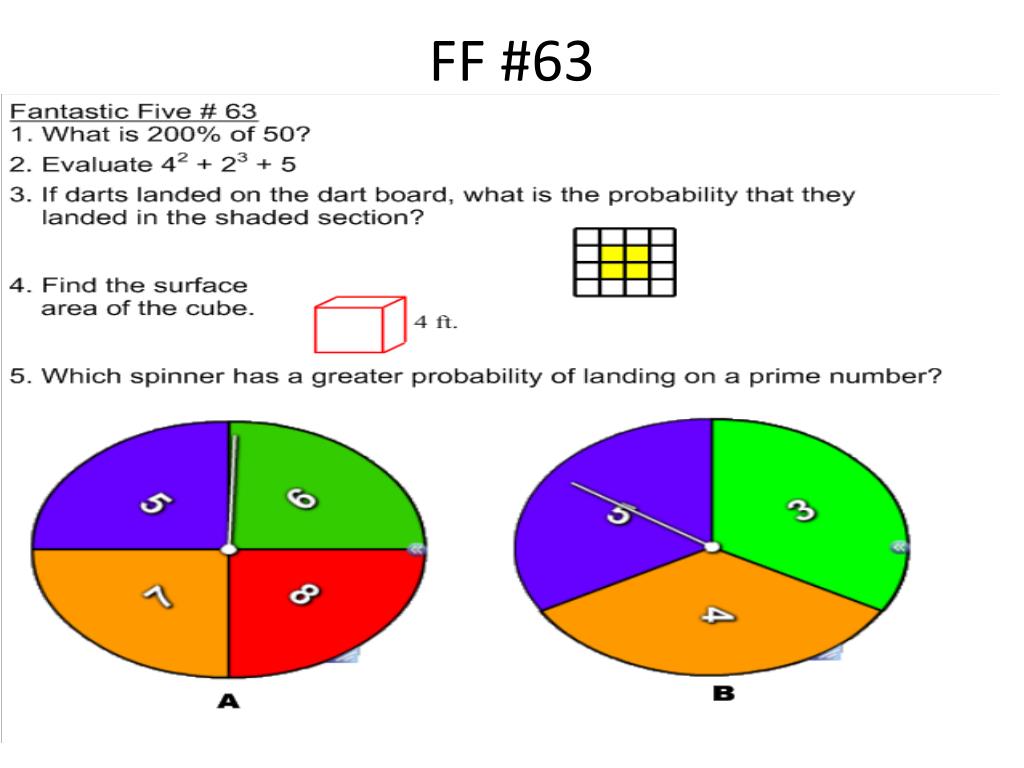 FF #63

Fantastic Five # 63
1. What is 200% of 50?
2. Evaluate $4^2 + 2^3 + 5$
3. If darts landed on the dart board, what is the probability that they landed in the shaded section?
4. Find the surface area of the cube.

4 ft.

5. Which spinner has a greater probability of landing on a prime number?

5
6
7
8
A

5
3
4
B